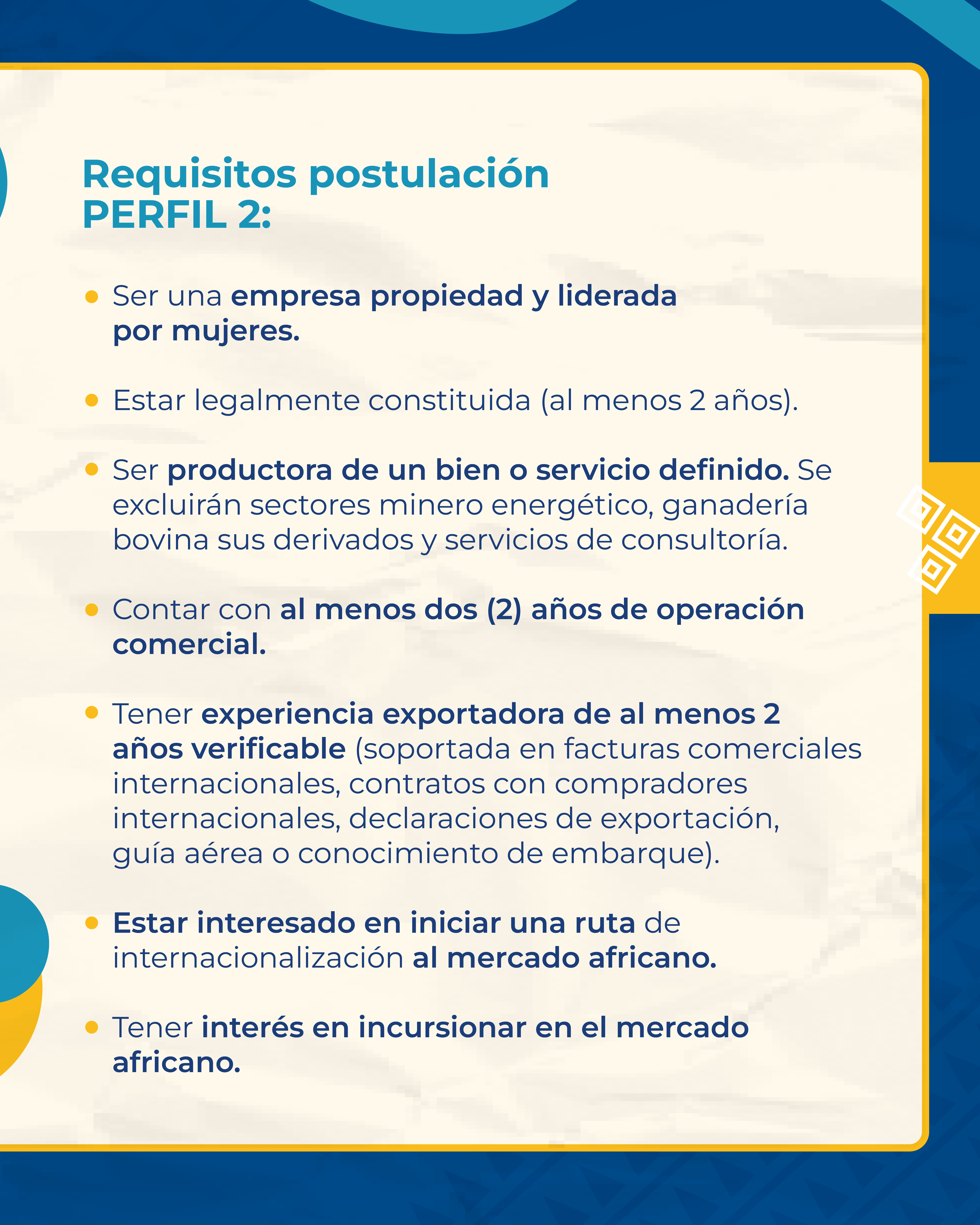 Requisitos postulación
PERFIL 2:

• Ser una empresa propiedad y liderada por mujeres.

• Estar legalmente constituida (al menos 2 años).

• Ser productora de un bien o servicio definido. Se excluirán sectores minero energético, ganadería bovina sus derivados y servicios de consultoría.

• Contar con al menos dos (2) años de operación comercial.

• Tener experiencia exportadora de al menos 2 años verificable (soportada en facturas comerciales internacionales, contratos con compradores internacionales, declaraciones de exportación, guía aérea o conocimiento de embarque).

• Estar interesado en iniciar una ruta de internacionalización al mercado africano.

• Tener interés en incursionar en el mercado africano.